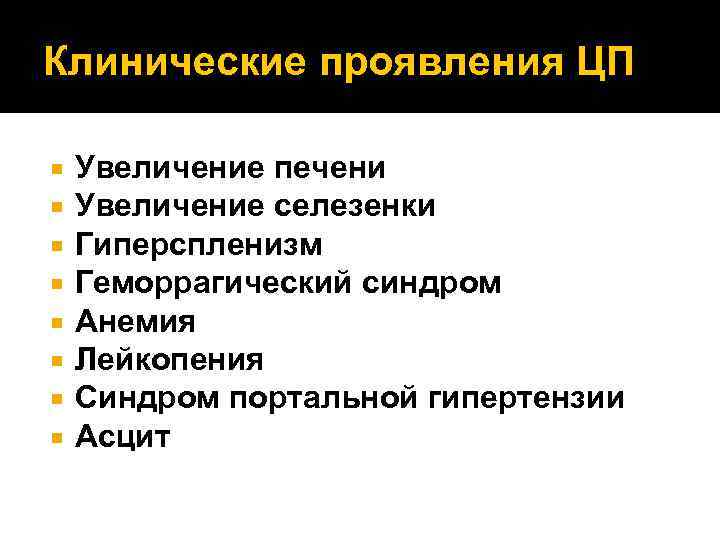 Клинические проявления ЦП

- Увеличение печени
- Увеличение селезенки
- Гиперспленизм
- Геморрагический синдром
- Анемия
- Лейкопения
- Синдром портальной гипертензии
- Асцит